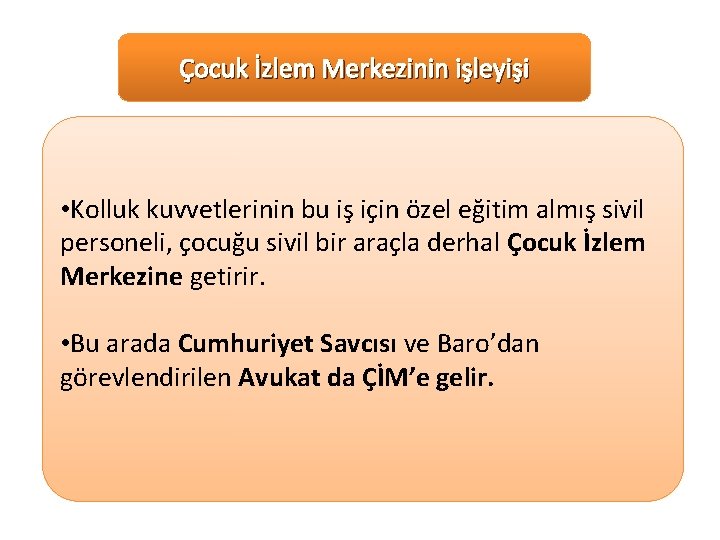 Çocuk İzlem Merkezinin işleyişi

•Kolluk kuvvetlerinin bu iş için özel eğitim almış sivil personeli, çocuğu sivil bir araçla derhal Çocuk İzlem Merkezine getirir.

•Bu arada Cumhuriyet Savcısı ve Baro'dan görevlendirilen Avukat da ÇİM'e gelir.